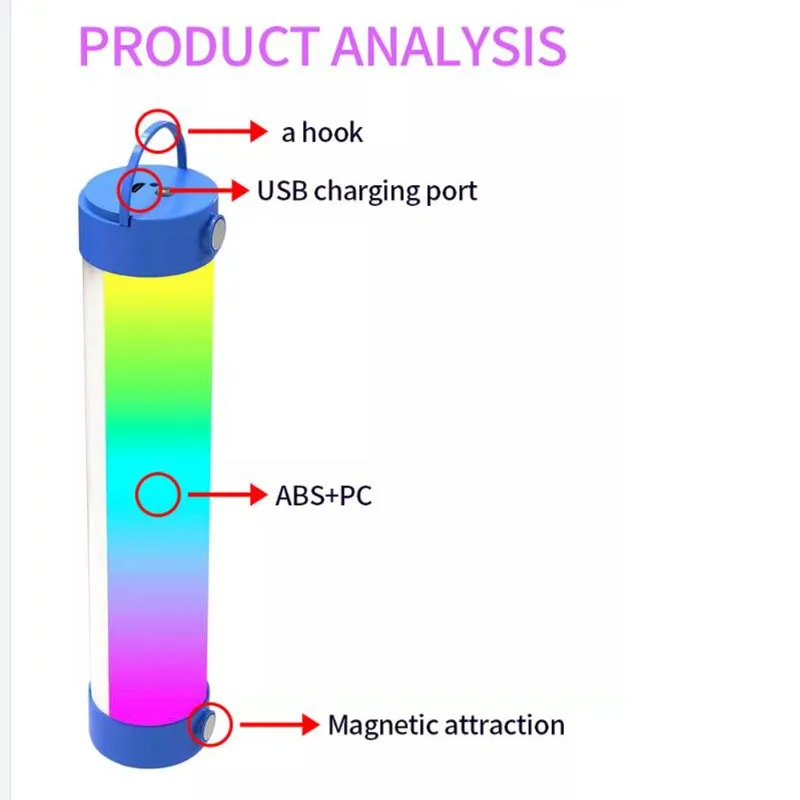 PRODUCT ANALYSIS

a hook

USB charging port

ABS+PC

Magnetic attraction